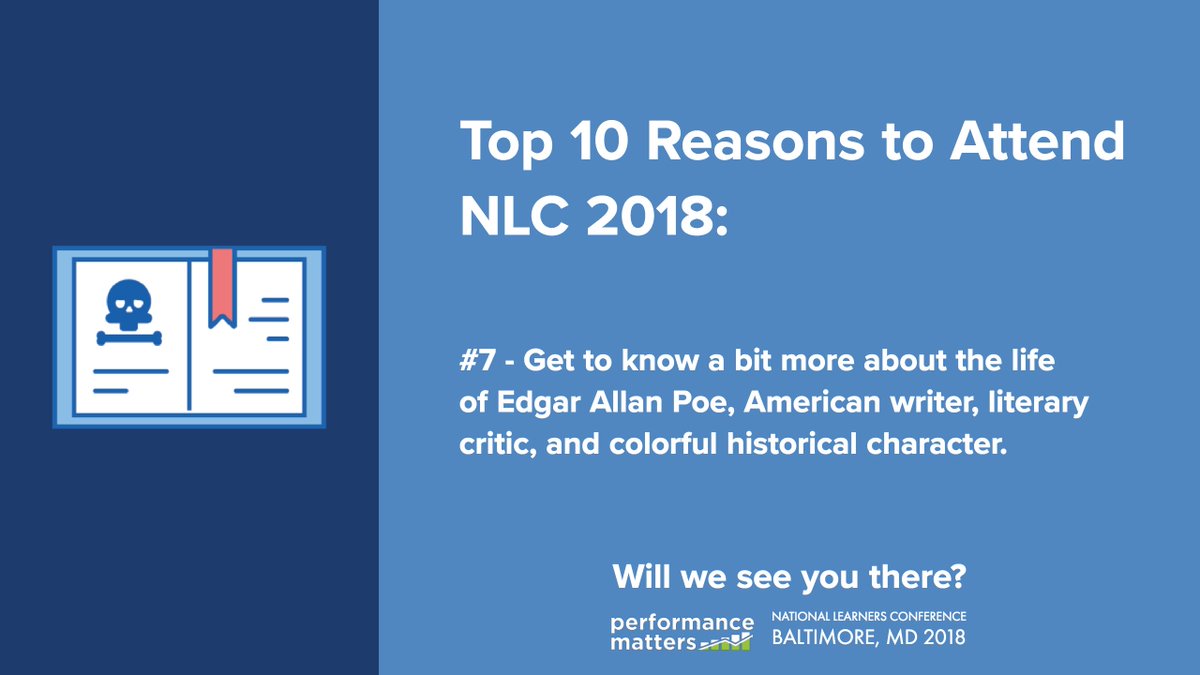 Top 10 Reasons to Attend NLC 2018:

#7 - Get to know a bit more about the life of Edgar Allan Poe, American writer, literary critic, and colorful historical character.

Will we see you there?

performance matters

NATIONAL LEARNERS CONFERENCE
BALTIMORE, MD 2018